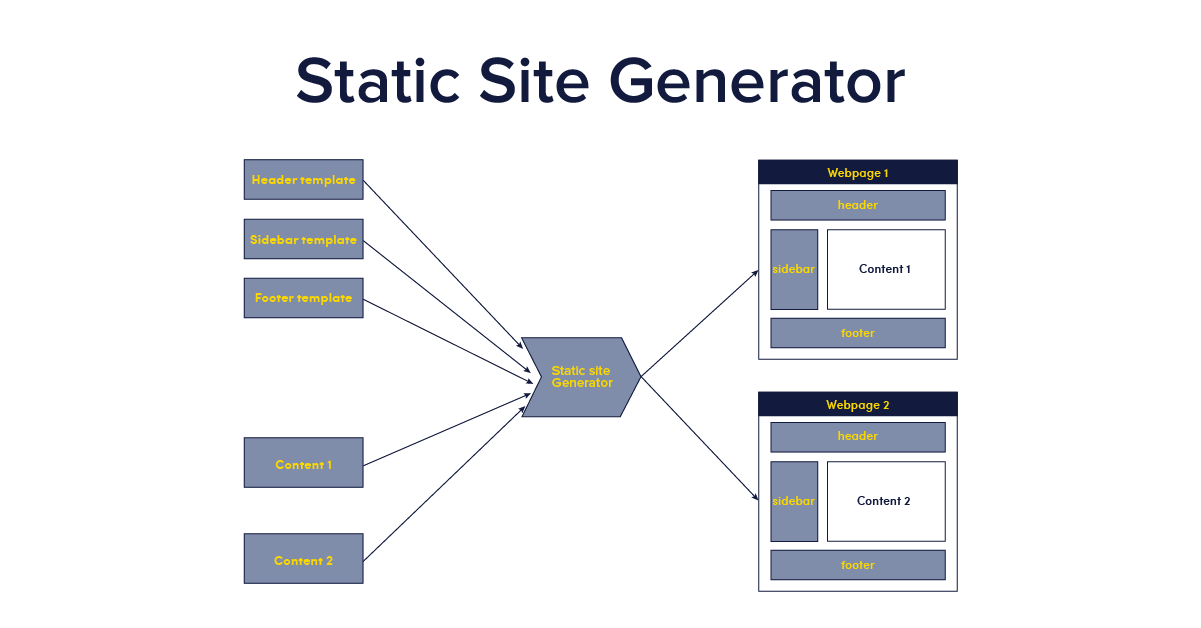 Static Site Generator

Header template

Sidebar template

Footer template

Content 1

Content 2

Static site Generator

Webpage 1

header

sidebar

Content 1

footer

Webpage 2

header

sidebar

Content 2

footer